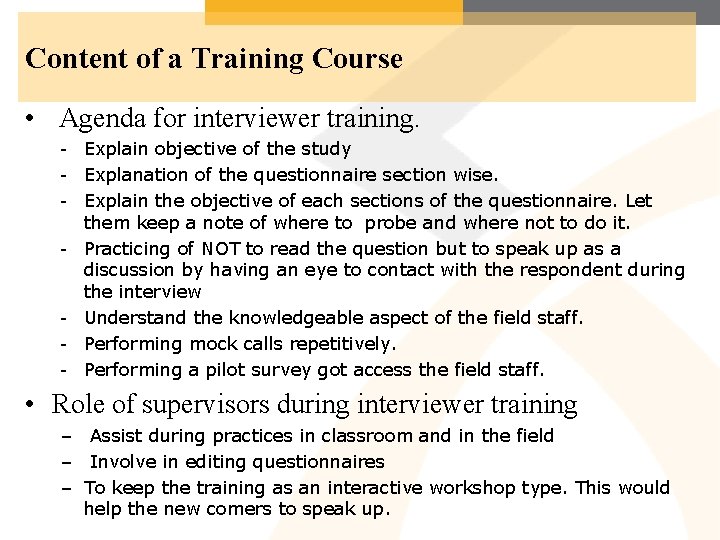 Content of a Training Course

• Agenda for interviewer training.
- Explain objective of the study
- Explanation of the questionnaire section wise.
- Explain the objective of each sections of the questionnaire. Let them keep a note of where to probe and where not to do it.
- Practicing of NOT to read the question but to speak up as a discussion by having an eye to contact with the respondent during the interview
- Understand the knowledgeable aspect of the field staff.
- Performing mock calls repetitively.
- Performing a pilot survey got access the field staff.

• Role of supervisors during interviewer training
– Assist during practices in classroom and in the field
– Involve in editing questionnaires
– To keep the training as an interactive workshop type. This would help the new comers to speak up.